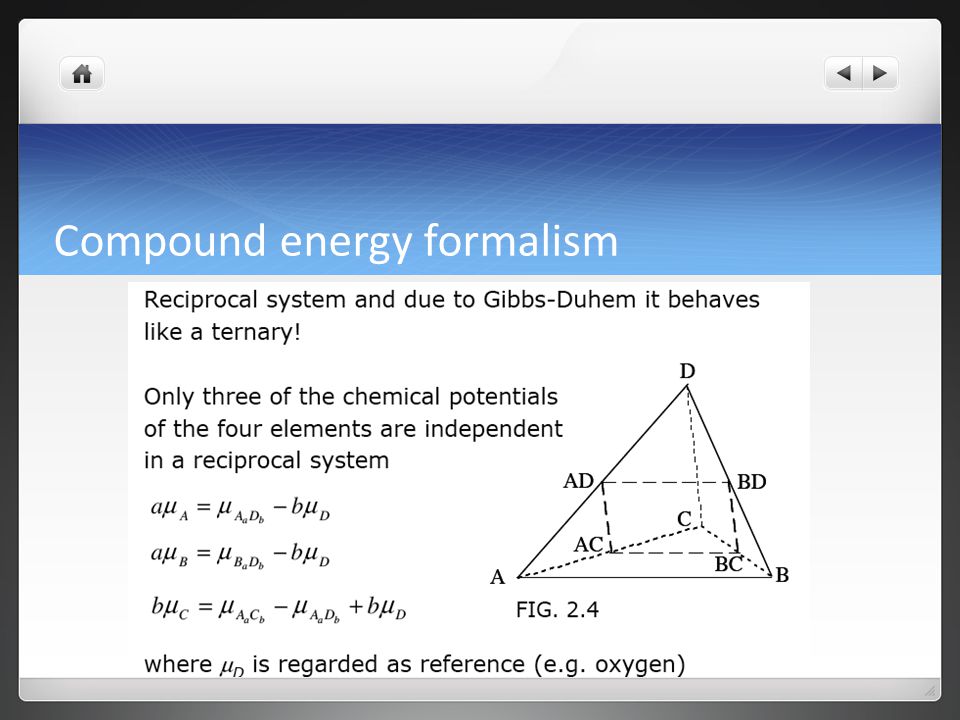 Compound energy formalism

Reciprocal system and due to Gibbs-Duhem it behaves like a ternary!

Only three of the chemical potentials of the four elements are independent in a reciprocal system

$a\mu_A = \mu_{A_aD_b} - b\mu_D$

$a\mu_B = \mu_{B_aD_b} - b\mu_D$

$b\mu_C = \mu_{A_aC_b} - \mu_{A_aD_b} + b\mu_D$

D
AD
BD
C
AC
BC
A
B
FIG. 2.4

where $\mu_D$ is regarded as reference (e.g. oxygen)